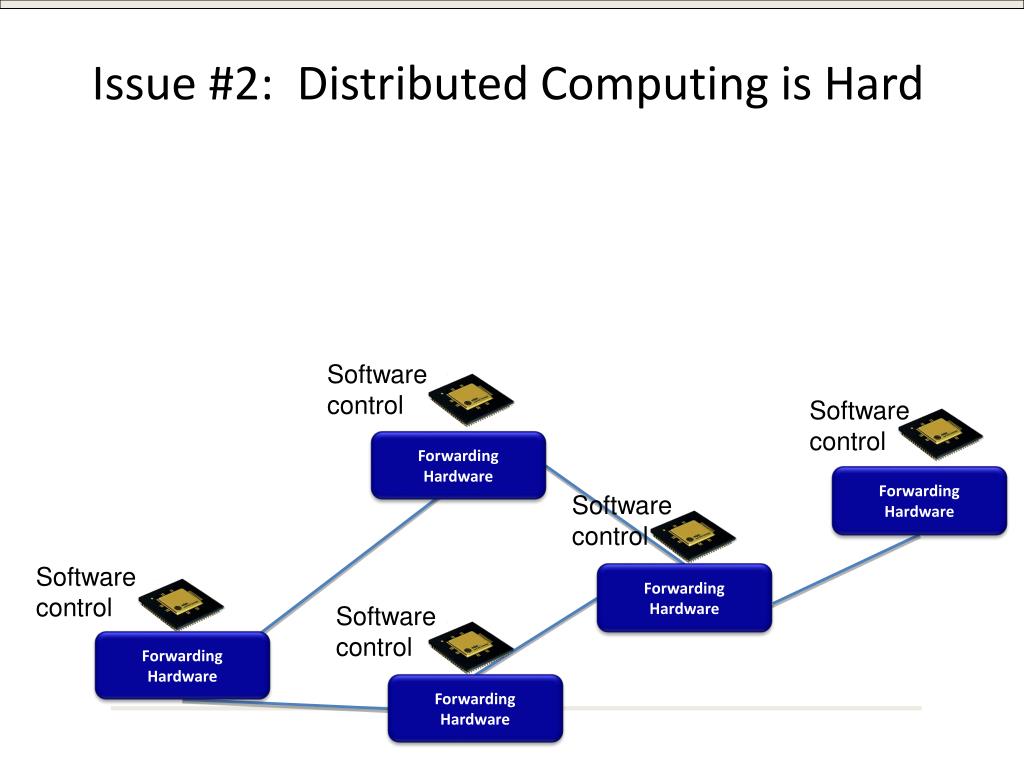 Issue #2: Distributed Computing is Hard

Software control

Forwarding Hardware

Software control

Forwarding Hardware

Software control

Forwarding Hardware

Software control

Forwarding Hardware

Software control

Forwarding Hardware